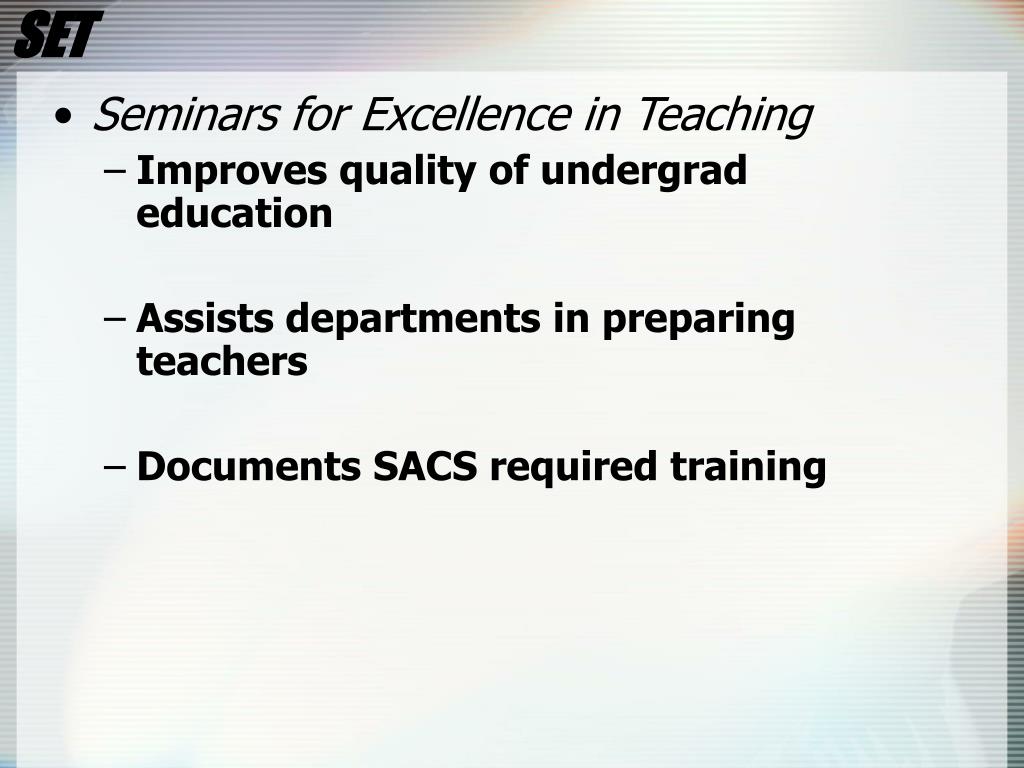 SET

• Seminars for Excellence in Teaching

– Improves quality of undergrad education

– Assists departments in preparing teachers

– Documents SACS required training